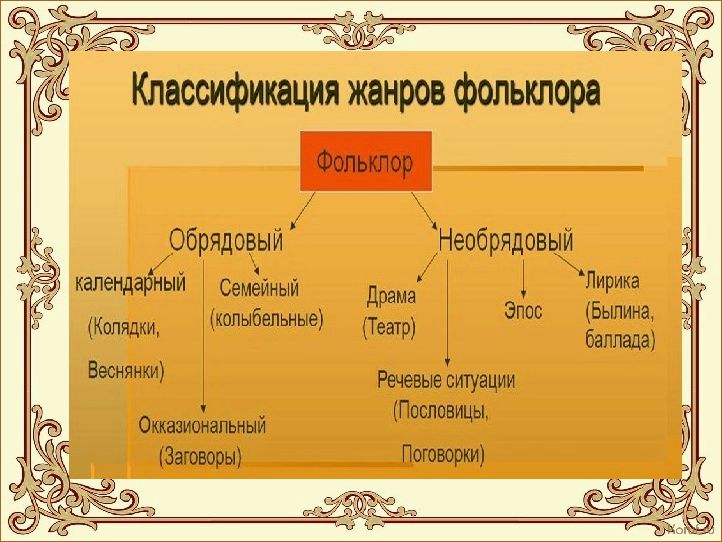 Классификация жанров фольклора

Фольклор

Обрядовый

Необрядовый

календарный
(Колядки,
Веснянки)

Семейный
(колыбельные)

Окказиональный
(Заговоры)

Драма
(Театр)

Речевые ситуации
(Пословицы,
Поговорки)

Эпос

Лирика
(Былина,
баллада)